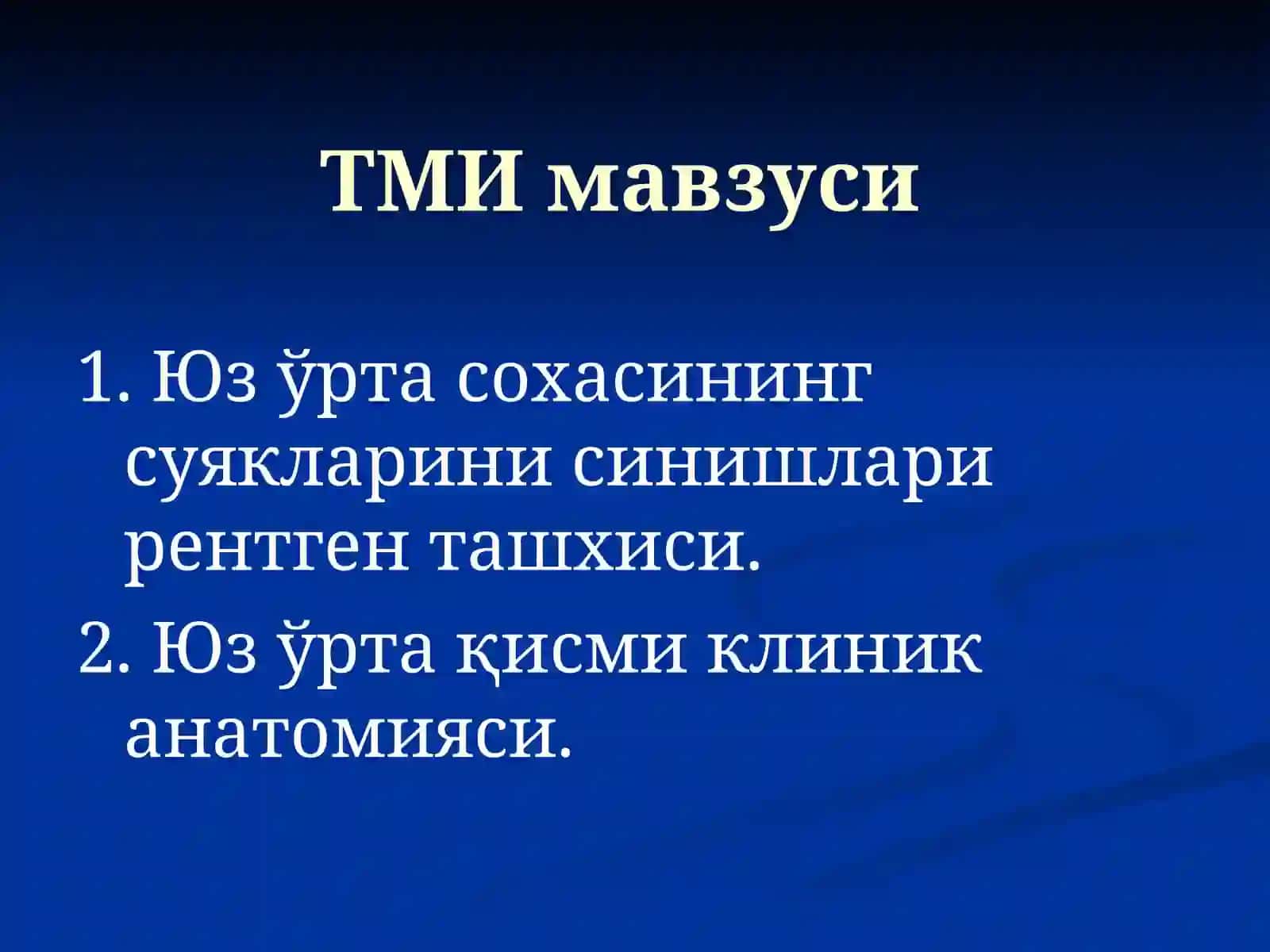 ТМИ мавзуси

1. Юз ўрта сохасининг суякларини синишлари рентген ташхиси.

2. Юз ўрта қисми клиник анатомияси.